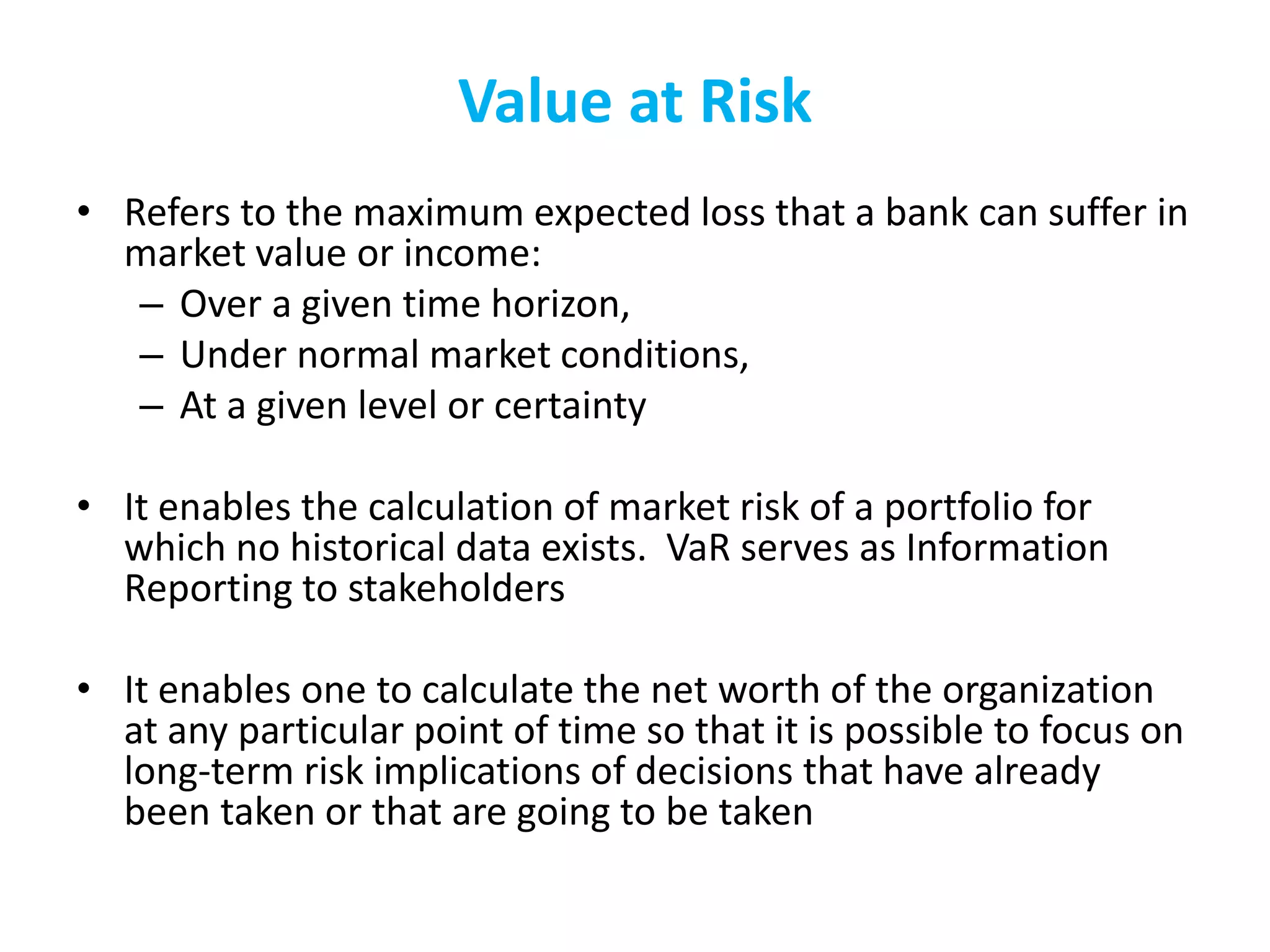 Value at Risk

• Refers to the maximum expected loss that a bank can suffer in market value or income:
– Over a given time horizon,
– Under normal market conditions,
– At a given level or certainty

• It enables the calculation of market risk of a portfolio for which no historical data exists. VaR serves as Information Reporting to stakeholders

• It enables one to calculate the net worth of the organization at any particular point of time so that it is possible to focus on long-term risk implications of decisions that have already been taken or that are going to be taken